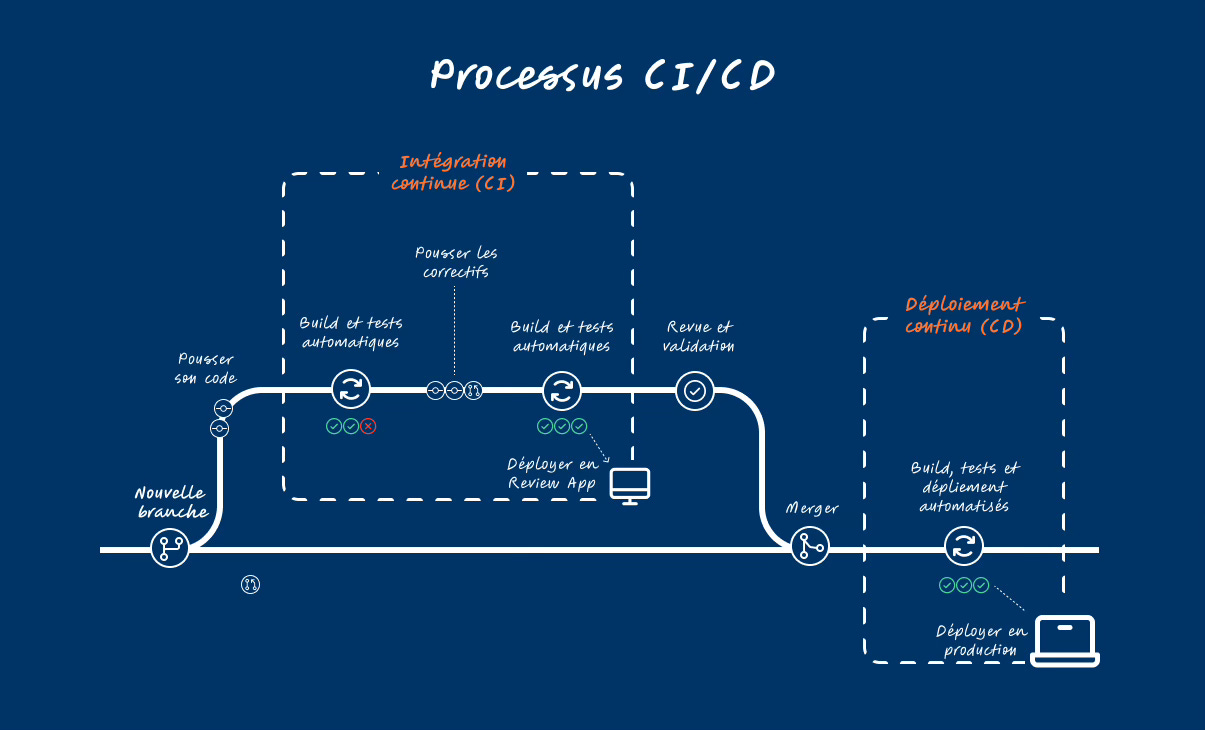 Processus CI/CD

Intégration continue (CI)

Pousser les correctifs

Build et tests automatiques

Build et tests automatiques

Revue et validation

Pousser son code

Déployer en Review App

Nouvelle branche

Merger

Déploiement continu (CD)

Build, tests et dépliement automatisés

Déployer en production